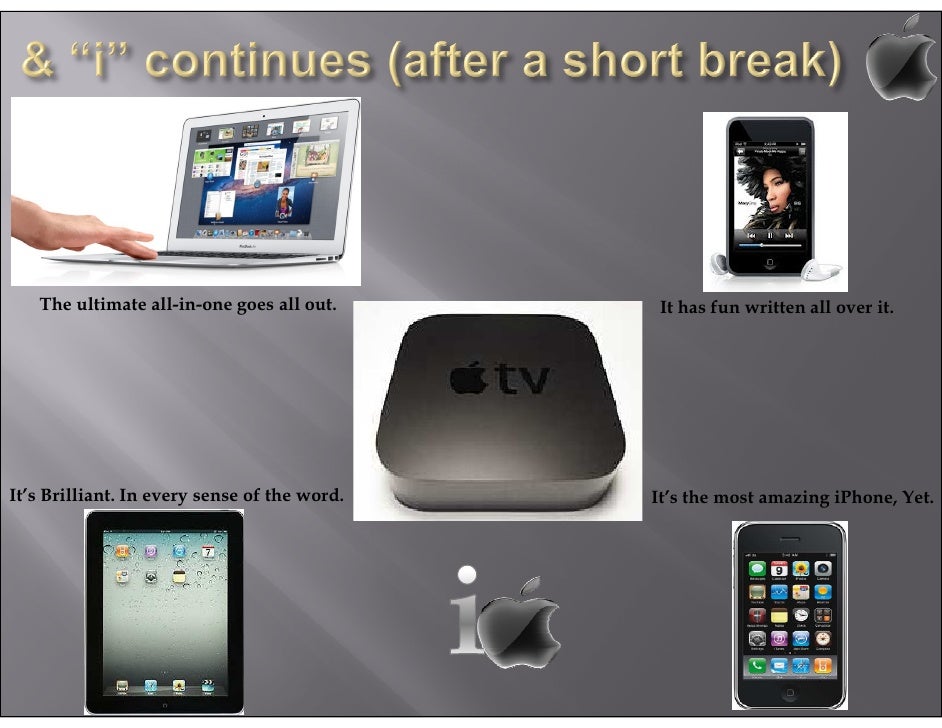 & "i" continues (after a short break)

The ultimate all-in-one goes all out.

It has fun written all over it.

tv

It's Brilliant. In every sense of the word.

It's the most amazing iPhone, Yet.

i